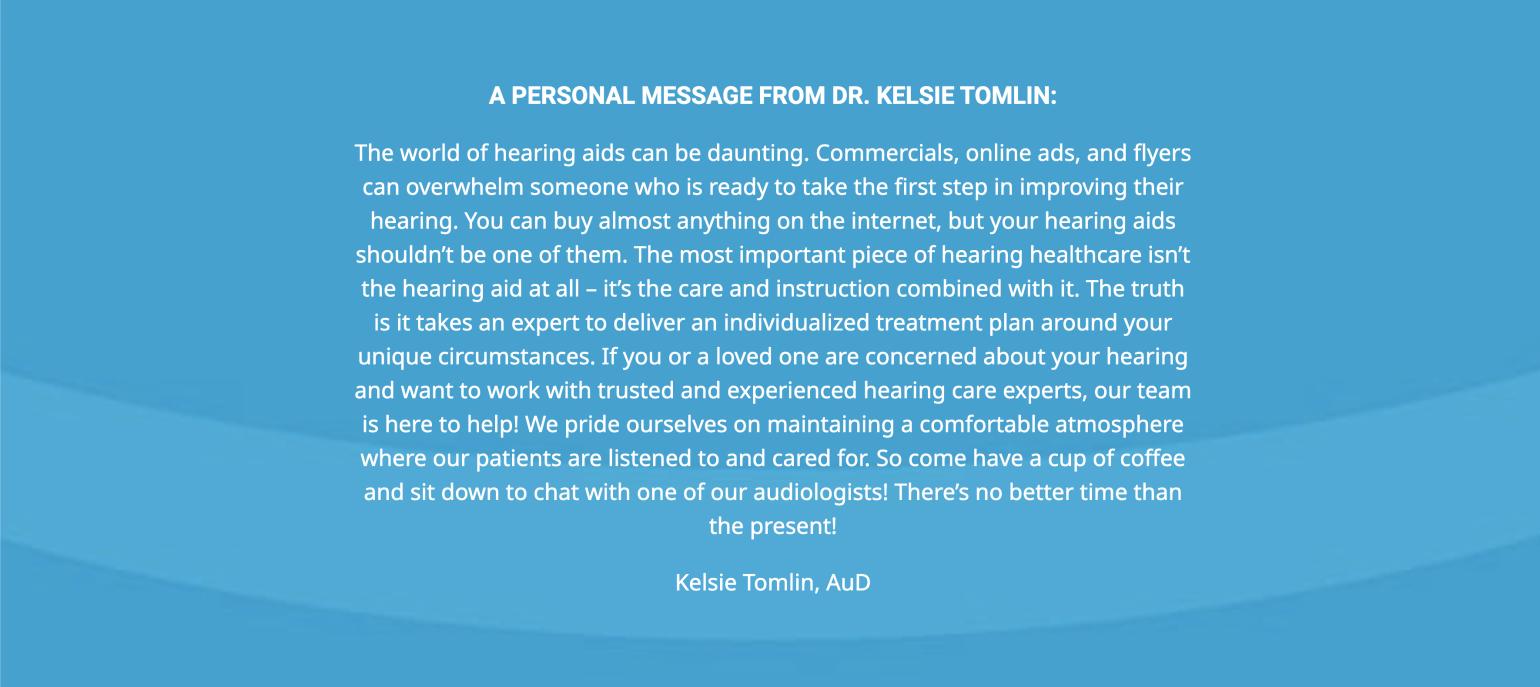 A PERSONAL MESSAGE FROM DR. KELSIE TOMLIN:

The world of hearing aids can be daunting. Commercials, online ads, and flyers can overwhelm someone who is ready to take the first step in improving their hearing. You can buy almost anything on the internet, but your hearing aids shouldn’t be one of them. The most important piece of hearing healthcare isn’t the hearing aid at all – it’s the care and instruction combined with it. The truth is it takes an expert to deliver an individualized treatment plan around your unique circumstances. If you or a loved one are concerned about your hearing and want to work with trusted and experienced hearing care experts, our team is here to help! We pride ourselves on maintaining a comfortable atmosphere where our patients are listened to and cared for. So come have a cup of coffee and sit down to chat with one of our audiologists! There’s no better time than the present!

Kelsie Tomlin, AuD